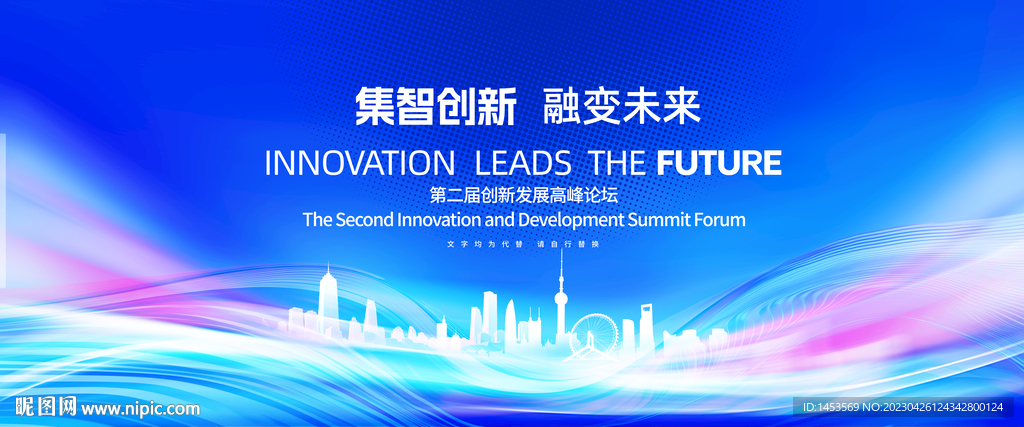 集智创新 融变未来

INNOVATION LEADS THE FUTURE

第二届创新发展高峰论坛

The Second Innovation and Development Summit Forum

文字均为代替 请自行替换

昵图网 www.nipic.com

ID:1453569 NO:20230426124342800124